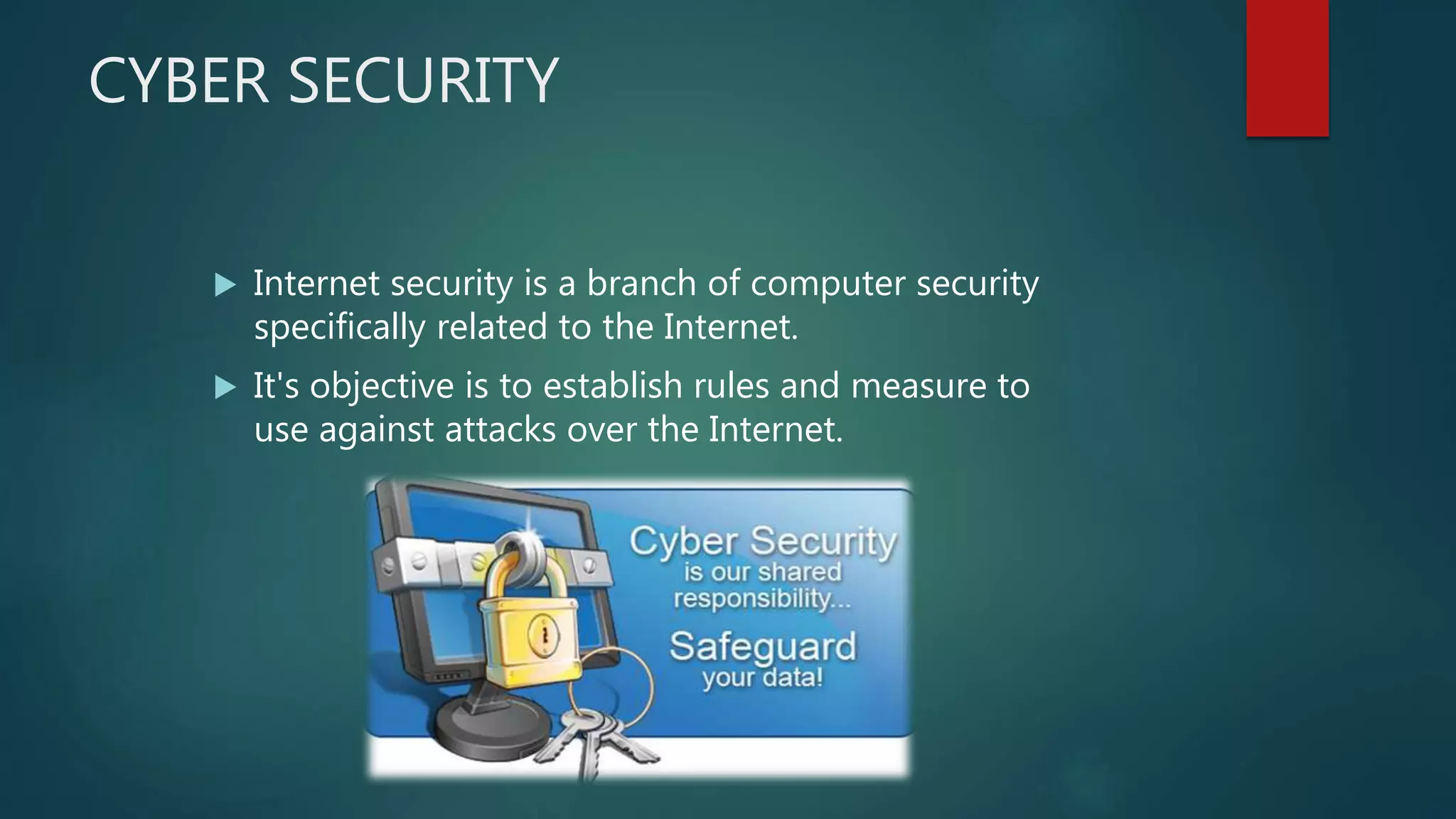 CYBER SECURITY

▶ Internet security is a branch of computer security specifically related to the Internet.

▶ It's objective is to establish rules and measure to use against attacks over the Internet.

Cyber Security
is our shared
responsibility...

Safeguard
your data!